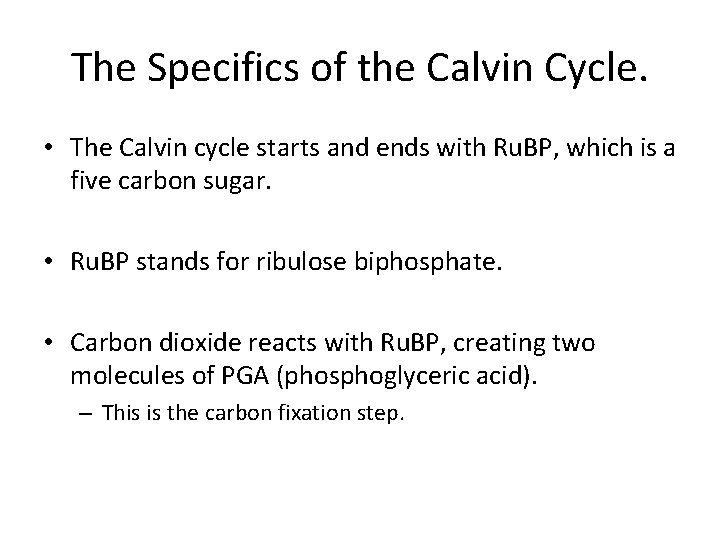 The Specifics of the Calvin Cycle.

• The Calvin cycle starts and ends with RuBP, which is a five carbon sugar.

• RuBP stands for ribulose biphosphate.

• Carbon dioxide reacts with RuBP, creating two molecules of PGA (phosphoglyceric acid).

– This is the carbon fixation step.